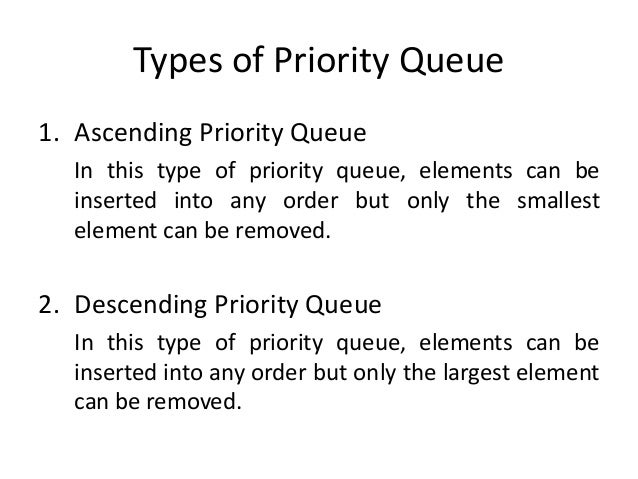 Types of Priority Queue

1. Ascending Priority Queue

In this type of priority queue, elements can be inserted into any order but only the smallest element can be removed.

2. Descending Priority Queue

In this type of priority queue, elements can be inserted into any order but only the largest element can be removed.